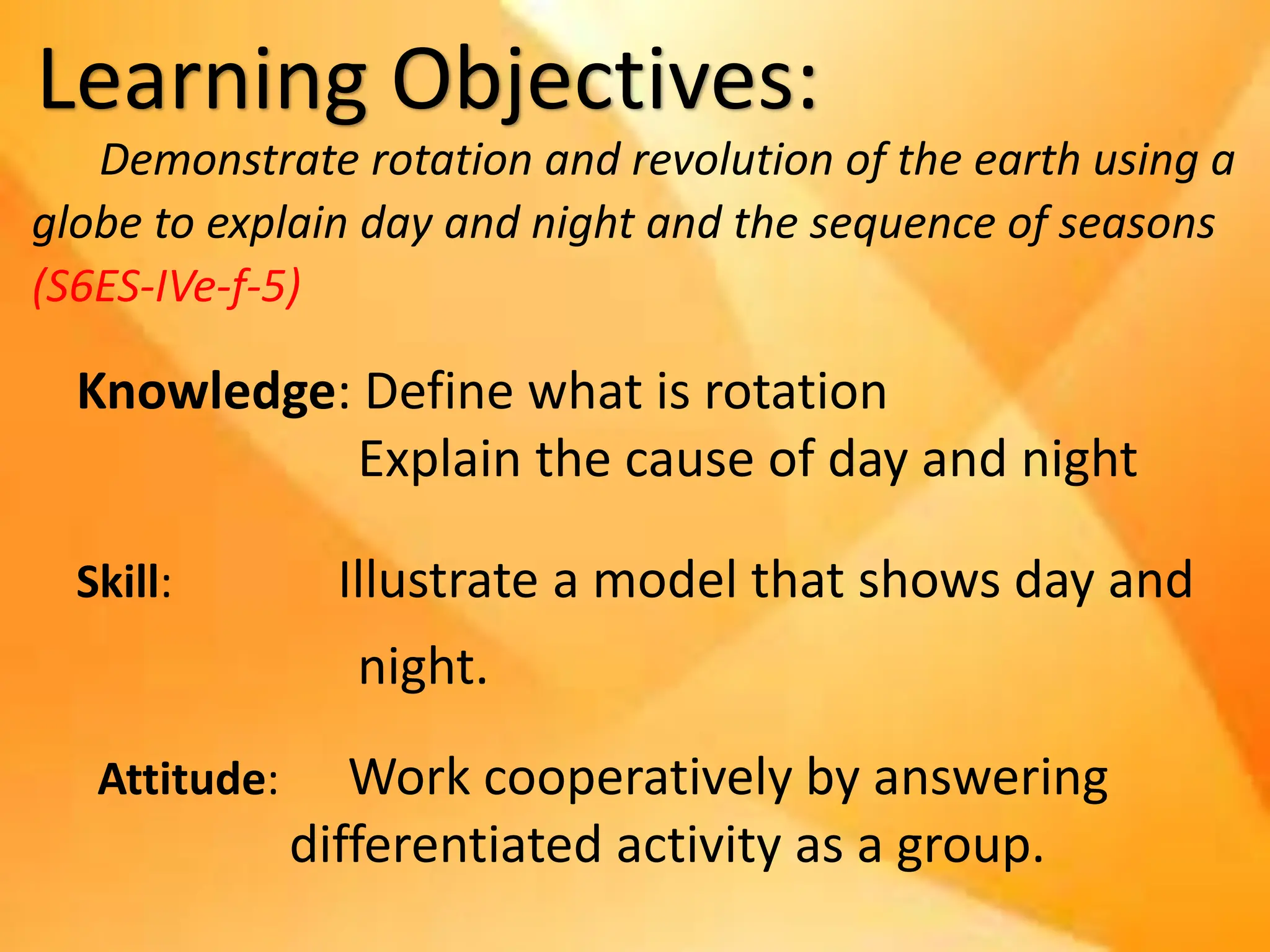 Learning Objectives:

Demonstrate rotation and revolution of the earth using a globe to explain day and night and the sequence of seasons (S6ES-IVe-f-5)

Knowledge: Define what is rotation
Explain the cause of day and night

Skill: Illustrate a model that shows day and night.

Attitude: Work cooperatively by answering differentiated activity as a group.